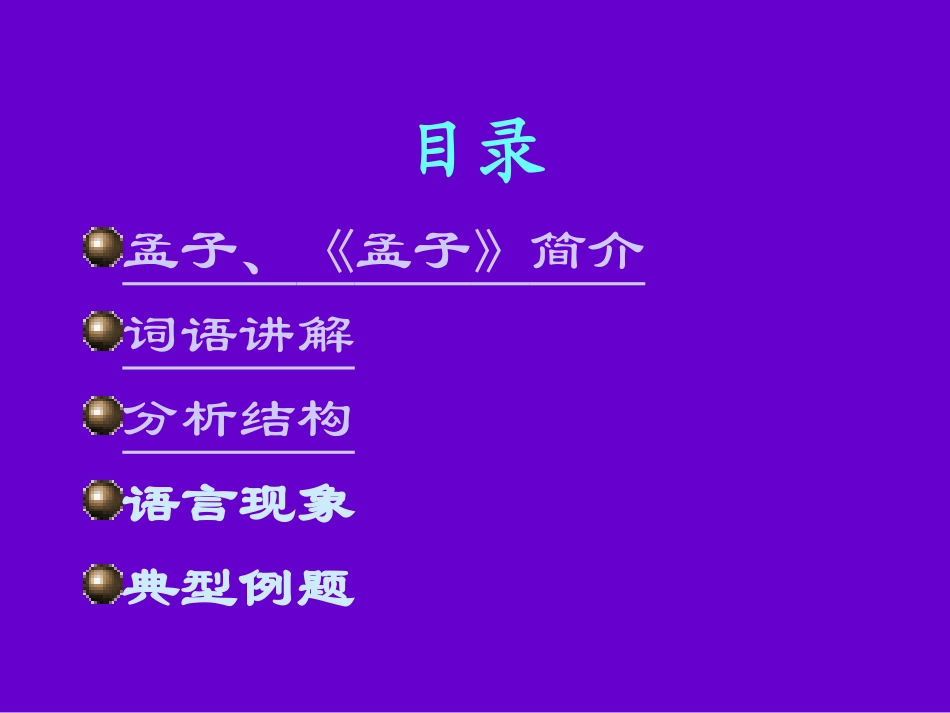 目录

孟子、《孟子》简介

词语讲解

分析结构

语言现象

典型例题